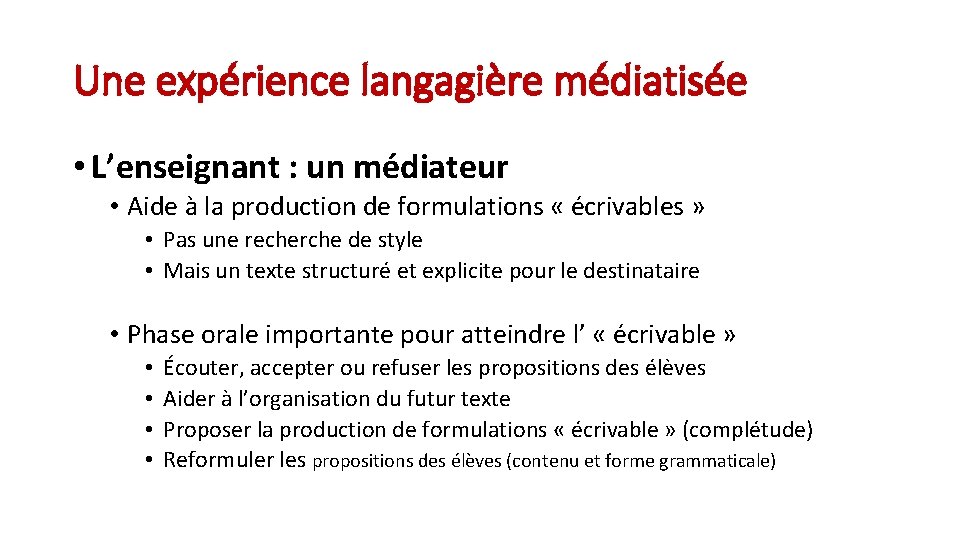 Une expérience langagière médiatisée

• L’enseignant : un médiateur

• Aide à la production de formulations « écrivables »

• Pas une recherche de style
• Mais un texte structuré et explicite pour le destinataire

• Phase orale importante pour atteindre l’ « écrivable »

• Écouter, accepter ou refuser les propositions des élèves
• Aider à l’organisation du futur texte
• Proposer la production de formulations « écrivable » (complétude)
• Reformuler les propositions des élèves (contenu et forme grammaticale)